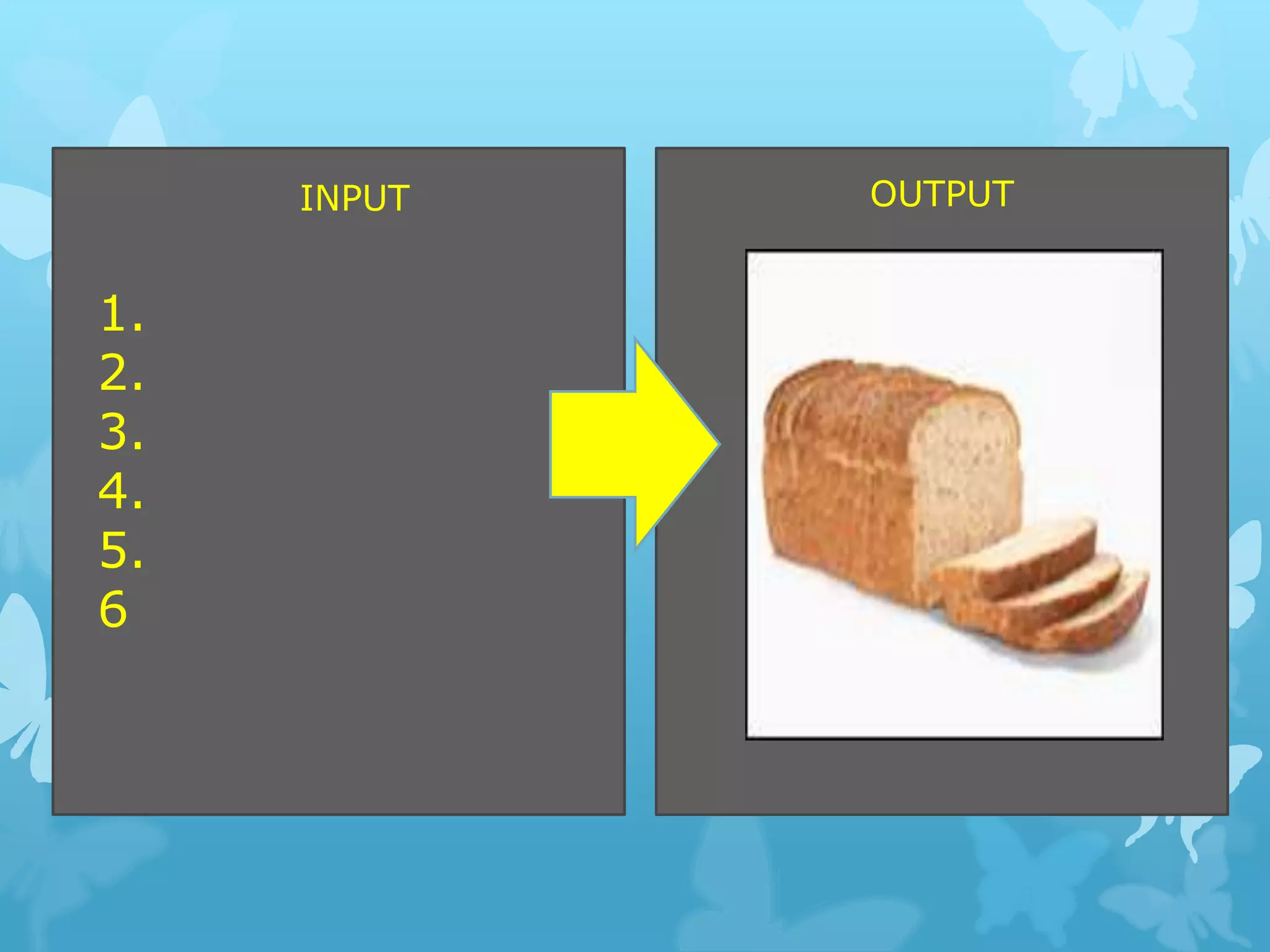 INPUT

1.
2.
3.
4.
5.
6

OUTPUT